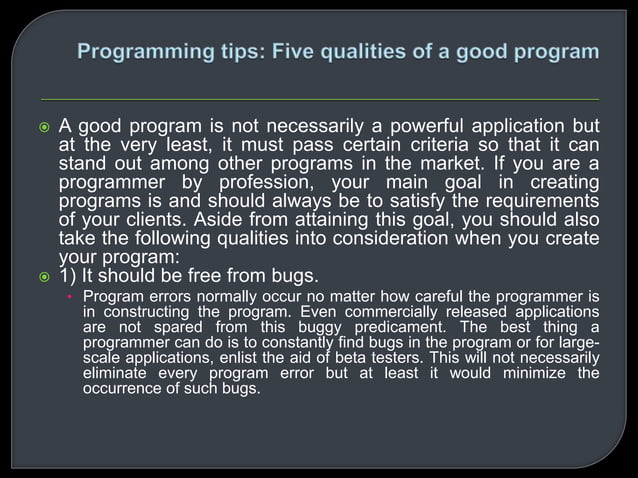 Programming tips: Five qualities of a good program

A good program is not necessarily a powerful application but at the very least, it must pass certain criteria so that it can stand out among other programs in the market. If you are a programmer by profession, your main goal in creating programs is and should always be to satisfy the requirements of your clients. Aside from attaining this goal, you should also take the following qualities into consideration when you create your program:

1) It should be free from bugs.

Program errors normally occur no matter how careful the programmer is in constructing the program. Even commercially released applications are not spared from this buggy predicament. The best thing a programmer can do is to constantly find bugs in the program or for large-scale applications, enlist the aid of beta testers. This will not necessarily eliminate every program error but at least it would minimize the occurrence of such bugs.